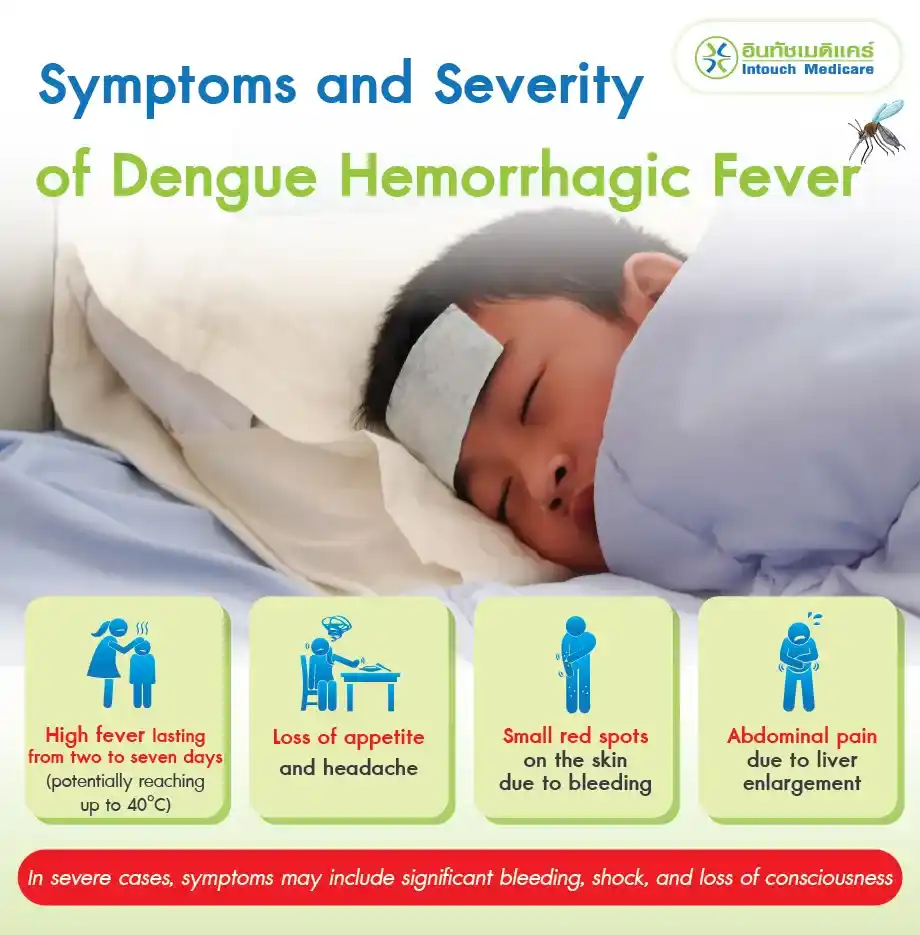 อินทัชเมดิแคร์
Intouch Medicare

Symptoms and Severity of Dengue Hemorrhagic Fever

High fever lasting from two to seven days (potentially reaching up to 40°C)

Loss of appetite and headache

Small red spots on the skin due to bleeding

Abdominal pain due to liver enlargement

In severe cases, symptoms may include significant bleeding, shock, and loss of consciousness